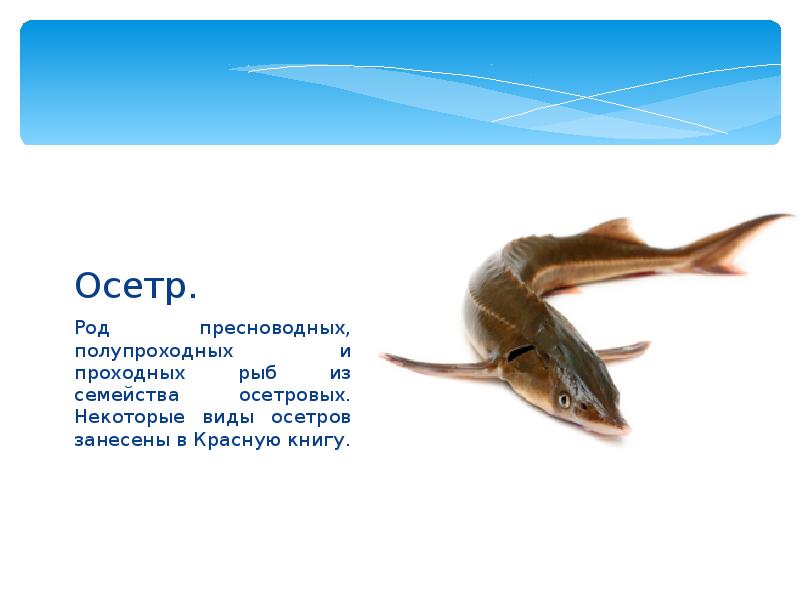 Осетр.

Род пресноводных, полупроходных и проходных рыб из семейства осетровых. Некоторые виды осетров занесены в Красную книгу.